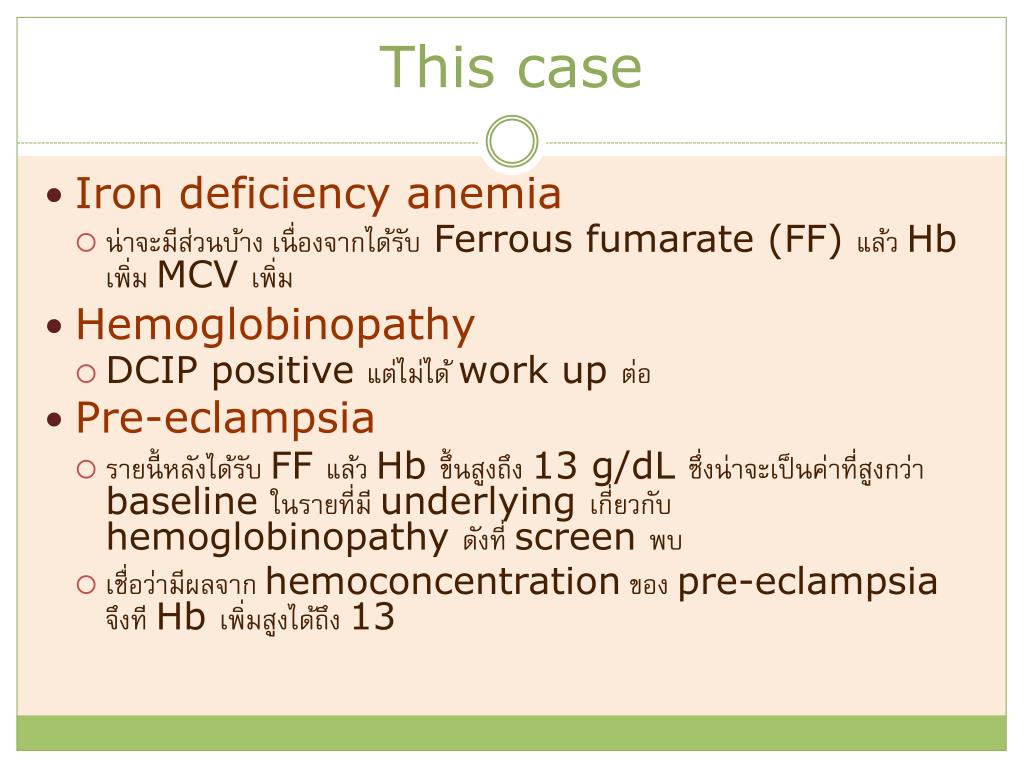 This case

• Iron deficiency anemia
  ○ น่าจะมีส่วนบ้าง เนื่องจากได้รับ Ferrous fumarate (FF) แล้ว Hb เพิ่ม MCV เพิ่ม
• Hemoglobinopathy
  ○ DCIP positive แต่ไม่ได้ work up ต่อ
• Pre-eclampsia
  ○ รายนี้หลังได้รับ FF แล้ว Hb ขึ้นสูงถึง 13 g/dL ซึ่งน่าจะเป็นค่าที่สูงกว่า baseline ในรายที่มี underlying เกี่ยวกับ hemoglobinopathy ดังที่ screen พบ
  ○ เชื่อว่ามีผลจาก hemoconcentration ของ pre-eclampsia จึงที Hb เพิ่มสูงได้ถึง 13